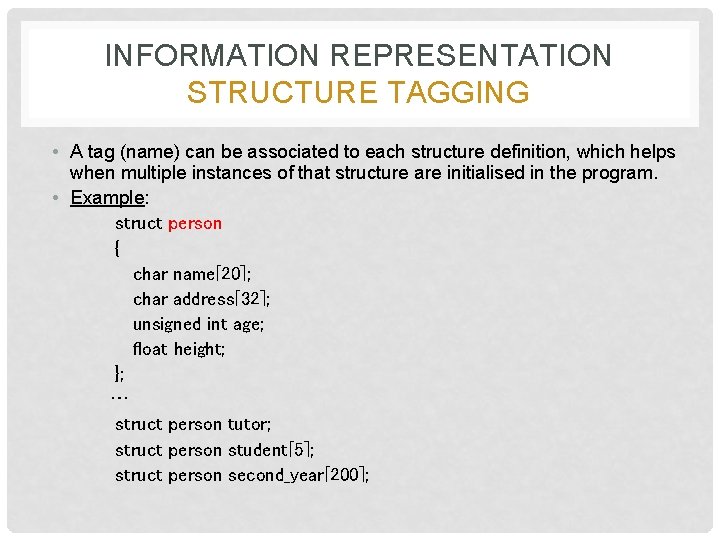 INFORMATION REPRESENTATION
STRUCTURE TAGGING

• A tag (name) can be associated to each structure definition, which helps when multiple instances of that structure are initialised in the program.
• Example:

struct person
{
char name[20];
char address[32];
unsigned int age;
float height;
};
…
struct person tutor;
struct person student[5];
struct person second_year[200];